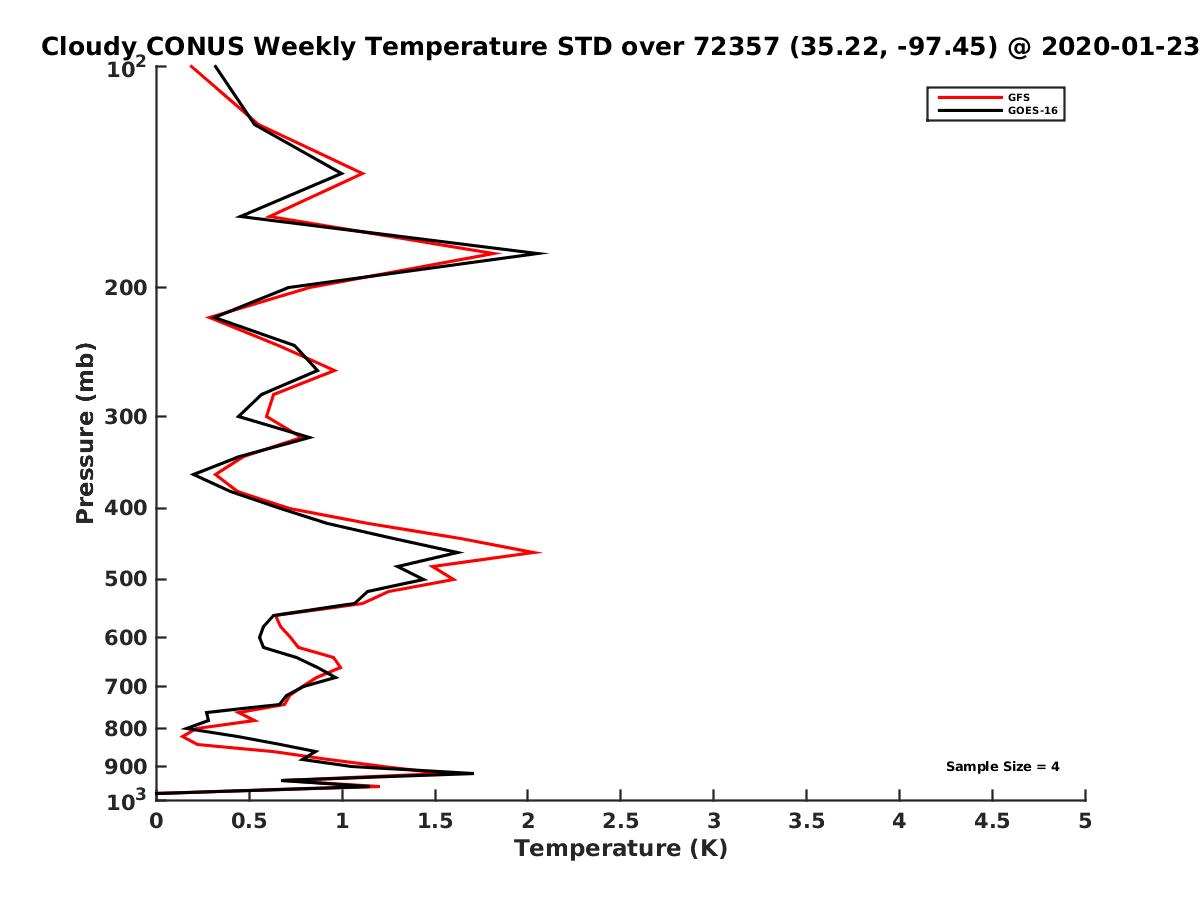 Cloudy CONUS Weekly Temperature STD over 72357 (35.22, -97.45) @ 2020-01-23

GFS
GOES-16

Pressure (mb)

$10^2$
200
300
400
500
600
700
800
900
$10^3$

Sample Size = 4

0
0.5
1
1.5
2
2.5
3
3.5
4
4.5
5
Temperature (K)